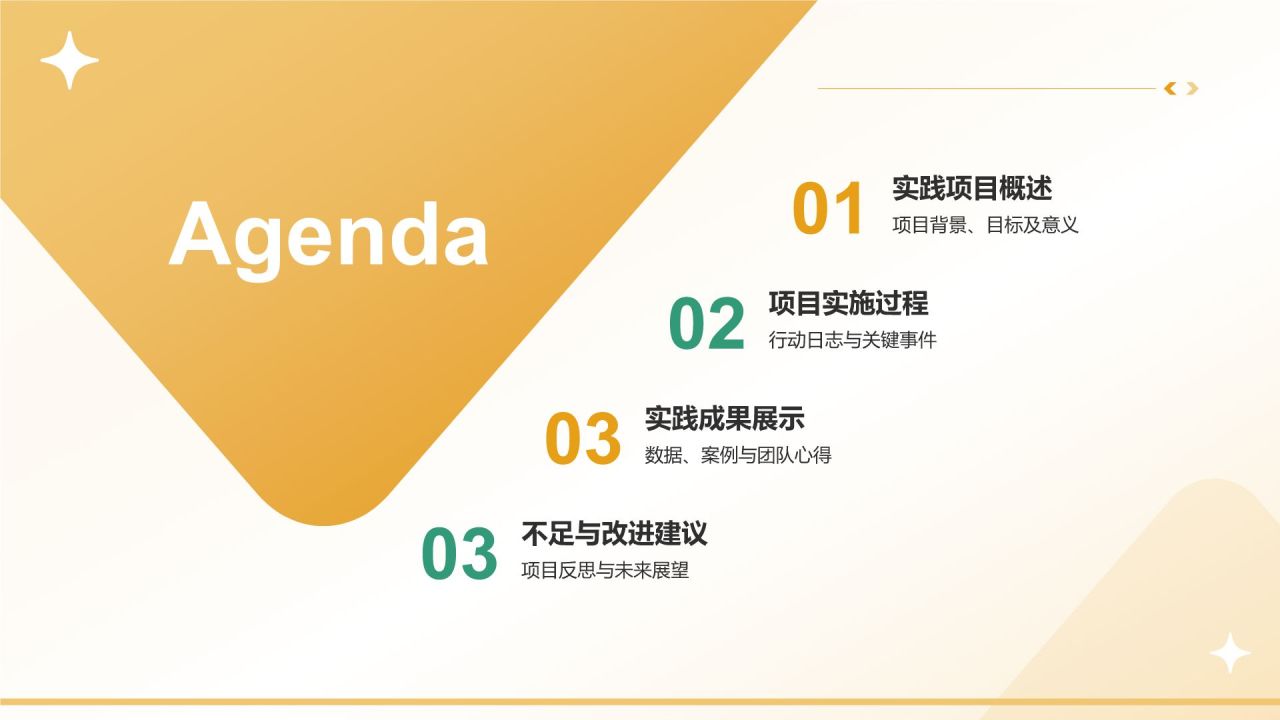 Agenda

01
实践项目概述
项目背景、目标及意义

02
项目实施过程
行动日志与关键事件

03
实践成果展示
数据、案例与团队心得

03
不足与改进建议
项目反思与未来展望